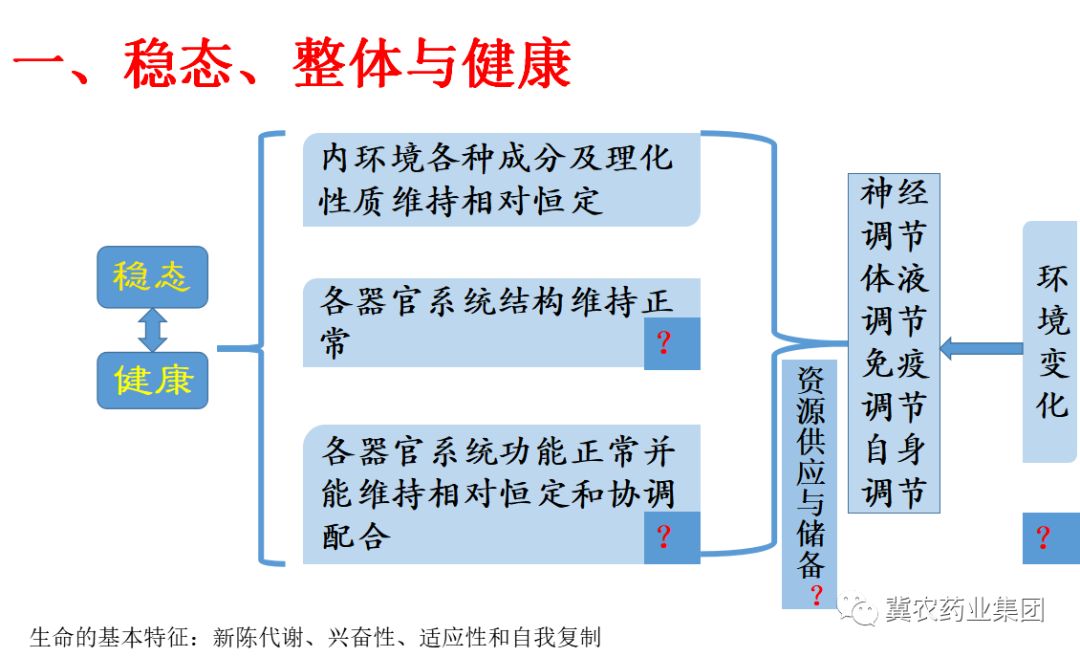 一、稳态、整体与健康

稳态

健康

内环境各种成分及理化性质维持相对恒定

各器官系统结构维持正常

?

各器官系统功能正常并能维持相对恒定和协调配合

?

资源供应与储备

?

神经调节
体液调节
免疫调节
自身调节

环境变化

?

冀农药业集团

生命的基本特征：新陈代谢、兴奋性、适应性和自我复制